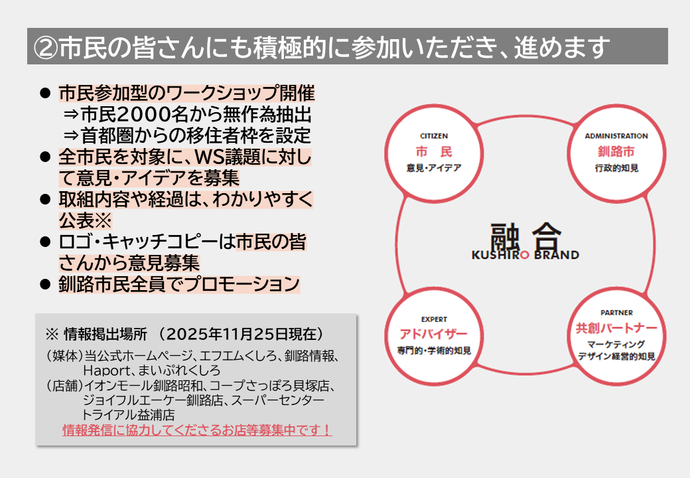 ②市民の皆さんにも積極的に参加いただき、進めます

● 市民参加型のワークショップ開催
⇒市民2000名から無作為抽出
⇒首都圏からの移住者枠を設定
● 全市民を対象に、WS議題に対して意見・アイデアを募集
● 取組内容や経過は、わかりやすく公表※
● ロゴ・キャッチコピーは市民の皆さんから意見募集
● 釧路市民全員でプロモーション

※ 情報掲出場所 （2025年11月25日現在）
（媒体）当公式ホームページ、エフエムくしろ、釧路情報、Haport、まいぷれくしろ
（店舗）イオンモール釧路昭和、コープさっぽろ貝塚店、ジョイフルエーケー釧路店、スーパーセンタートライアル益浦店
情報発信に協力してくださるお店等募集中です！

CITIZEN
市 民
意見・アイデア

ADMINISTRATION
釧路市
行政的知見

融 合
KUSHIRO BRAND

EXPERT
アドバイザー
専門的・学術的知見

PARTNER
共創パートナー
マーケティング
デザイン経営的知見